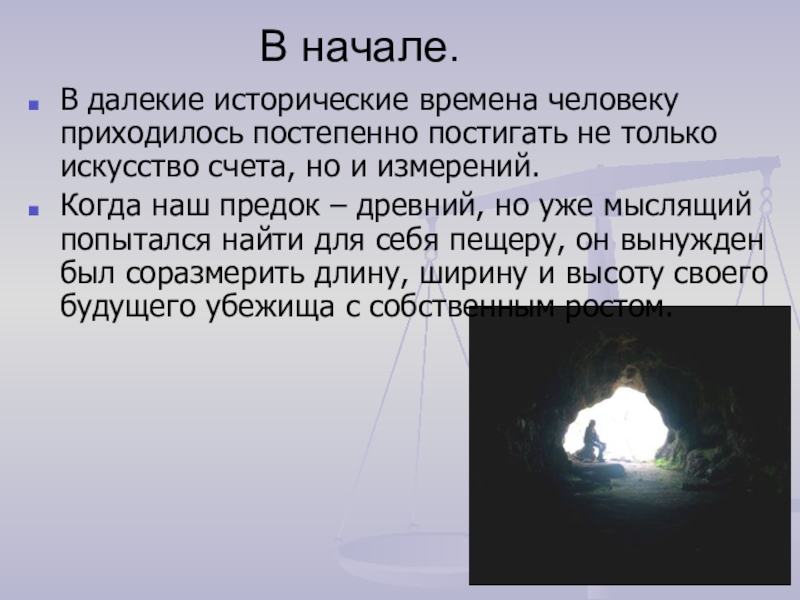 В начале.

В далекие исторические времена человеку приходилось постепенно постигать не только искусство счета, но и измерений.

Когда наш предок – древний, но уже мыслящий попытался найти для себя пещеру, он вынужден был соразмерить длину, ширину и высоту своего будущего убежища с собственным ростом.